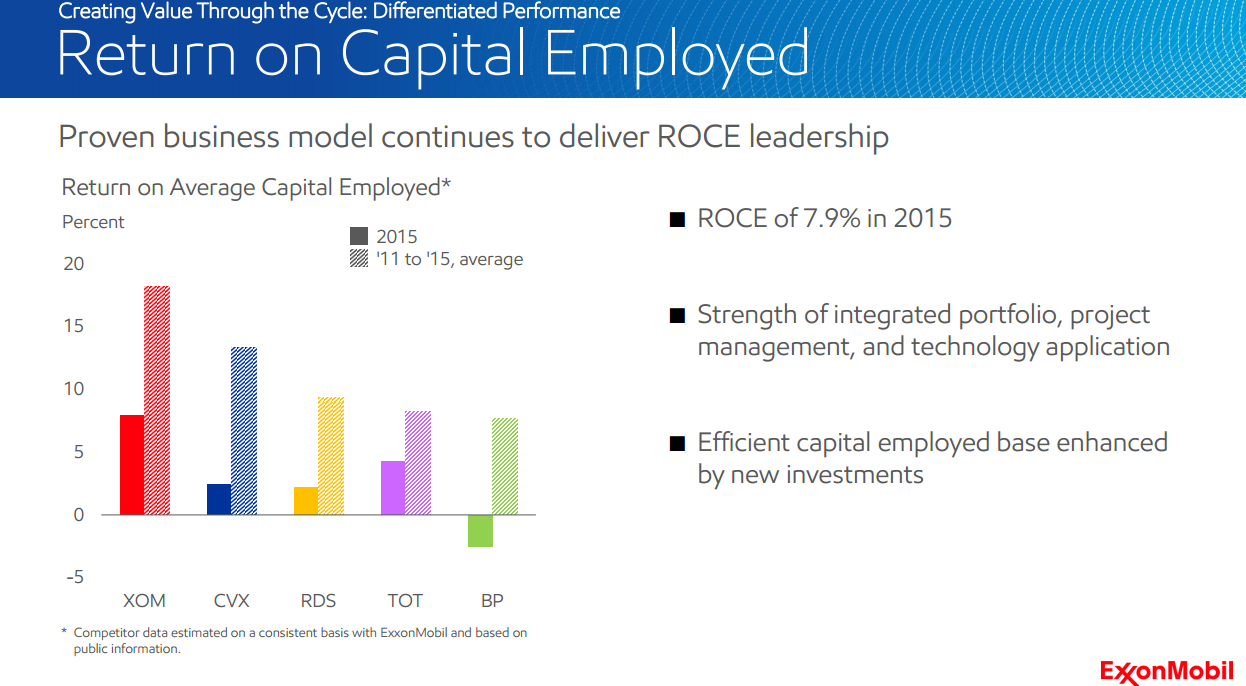 Creating Value Through the Cycle: Differentiated Performance
Return on Capital Employed

Proven business model continues to deliver ROCE leadership

Return on Average Capital Employed*

Percent

2015
'11 to '15, average

20
15
10
5
0
-5

XOM CVX RDS TOT BP

* Competitor data estimated on a consistent basis with ExxonMobil and based on public information.

■ ROCE of 7.9% in 2015

■ Strength of integrated portfolio, project management, and technology application

■ Efficient capital employed base enhanced by new investments

ExxonMobil